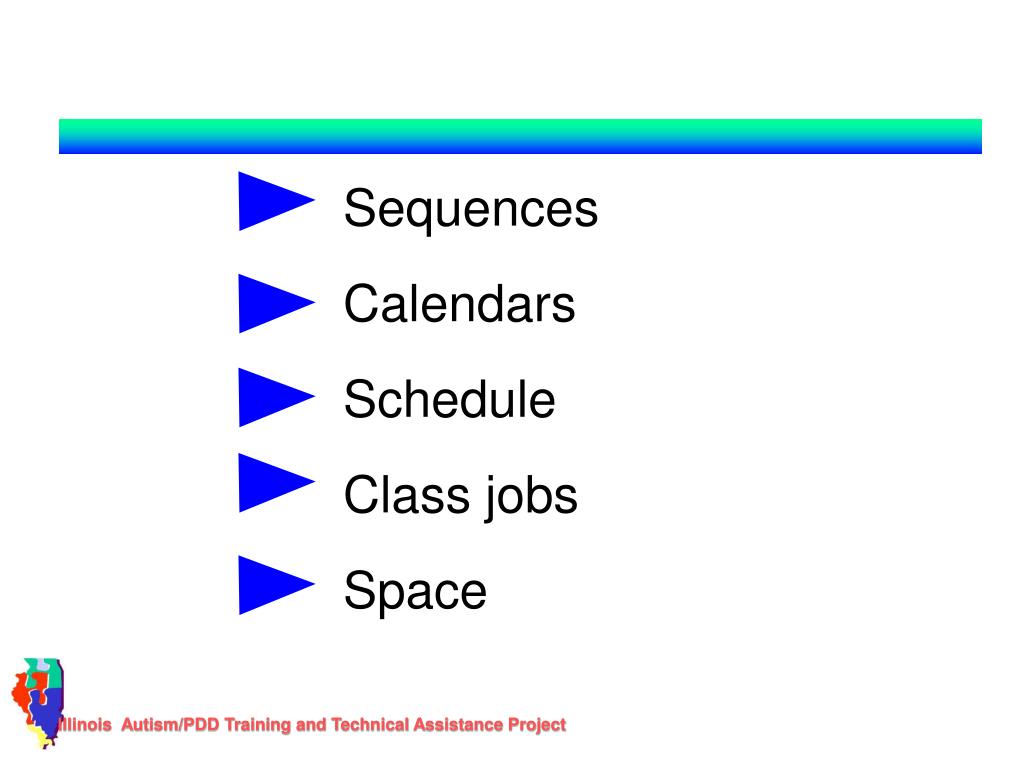 Sequences

Calendars

Schedule

Class jobs

Space

Illinois Autism/PDD Training and Technical Assistance Project